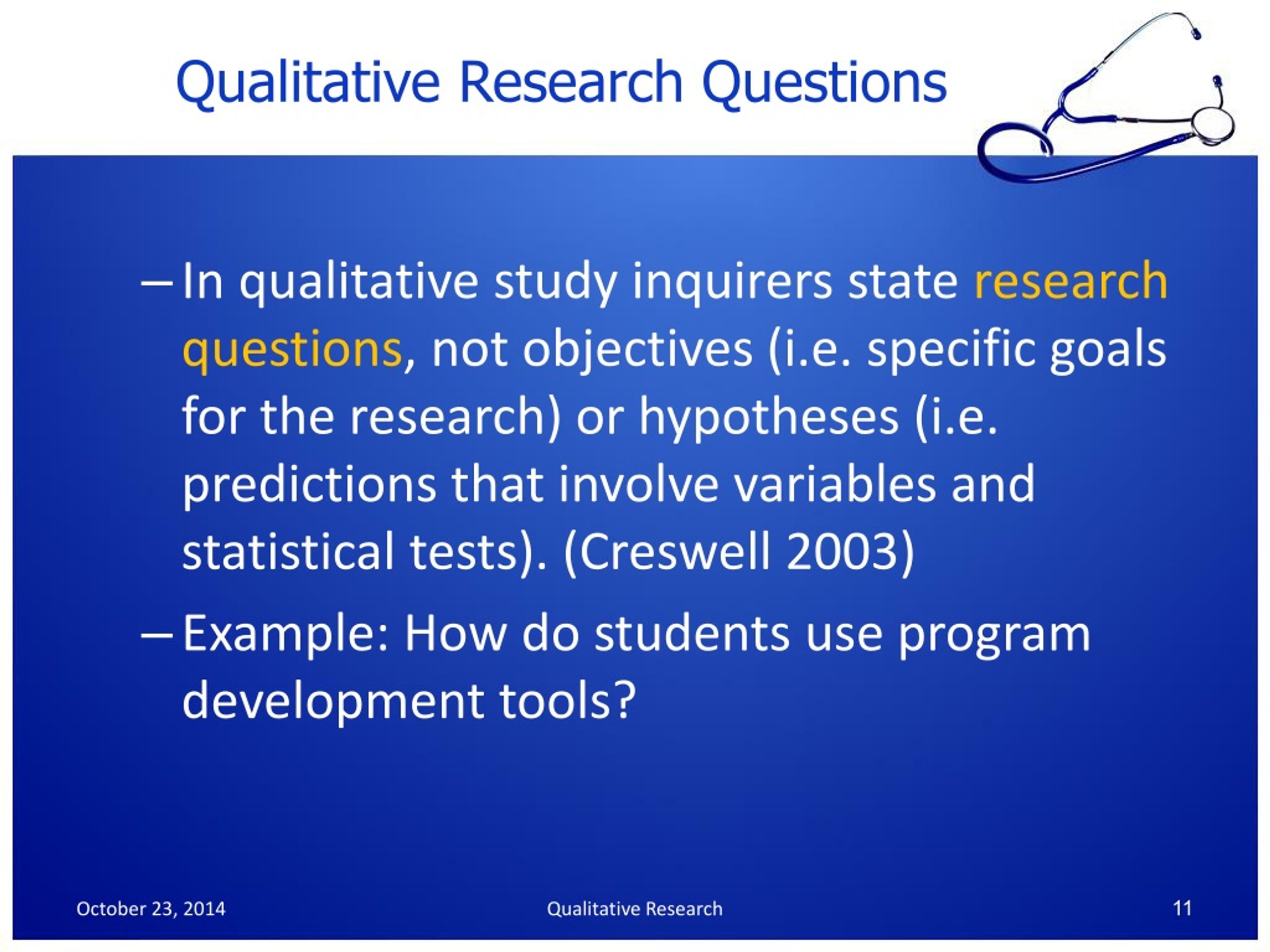 Qualitative Research Questions

– In qualitative study inquirers state research questions, not objectives (i.e. specific goals for the research) or hypotheses (i.e. predictions that involve variables and statistical tests). (Creswell 2003)

– Example: How do students use program development tools?

October 23, 2014

Qualitative Research

11